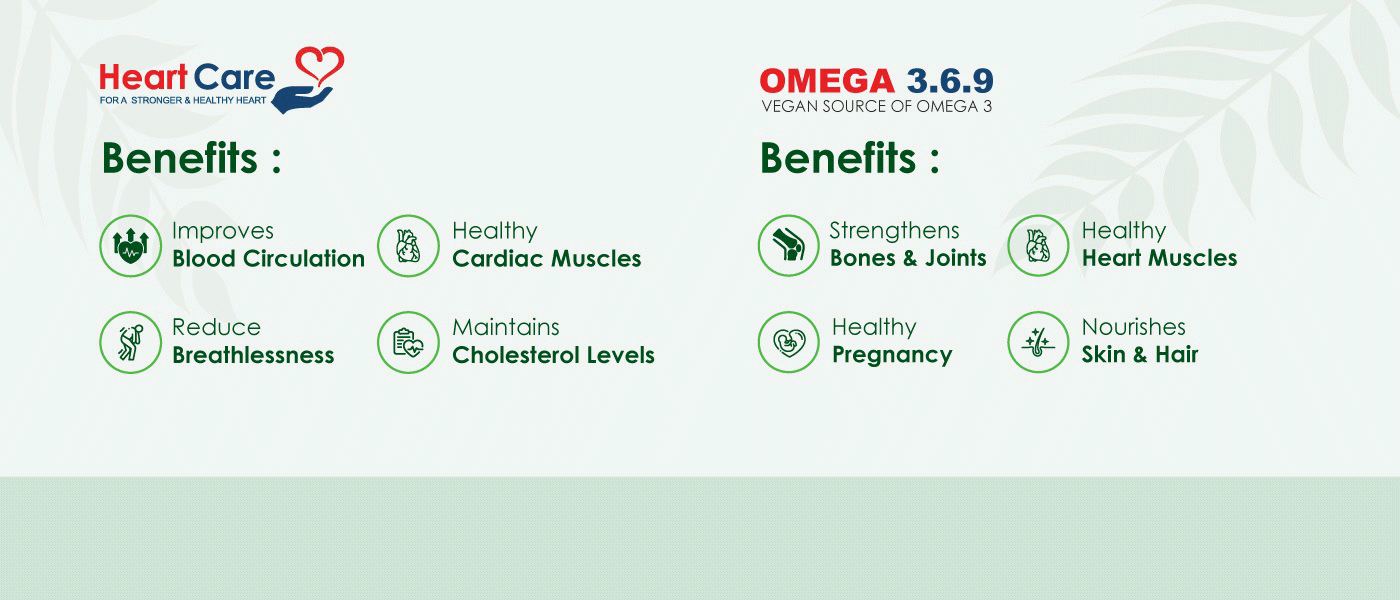 Heart Care
FOR A STRONGER & HEALTHY HEART

Benefits :

Improves Blood Circulation

Healthy Cardiac Muscles

Reduce Breathlessness

Maintains Cholesterol Levels

OMEGA 3.6.9
VEGAN SOURCE OF OMEGA 3

Benefits :

Strengthens Bones & Joints

Healthy Heart Muscles

Healthy Pregnancy

Nourishes Skin & Hair